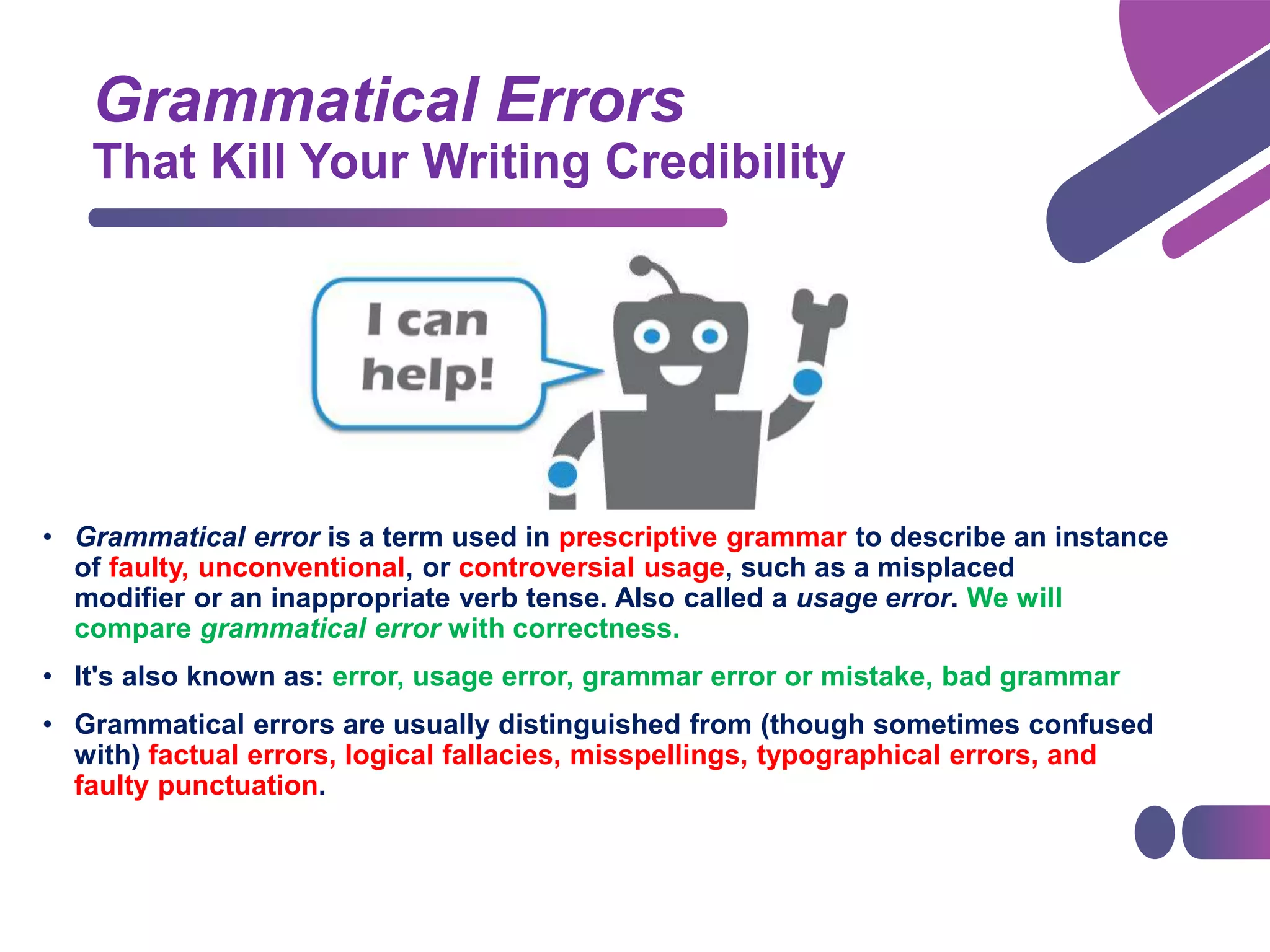 Grammatical Errors
That Kill Your Writing Credibility

I can help!

• Grammatical error is a term used in prescriptive grammar to describe an instance of faulty, unconventional, or controversial usage, such as a misplaced modifier or an inappropriate verb tense. Also called a usage error. We will compare grammatical error with correctness.

• It's also known as: error, usage error, grammar error or mistake, bad grammar

• Grammatical errors are usually distinguished from (though sometimes confused with) factual errors, logical fallacies, misspellings, typographical errors, and faulty punctuation.